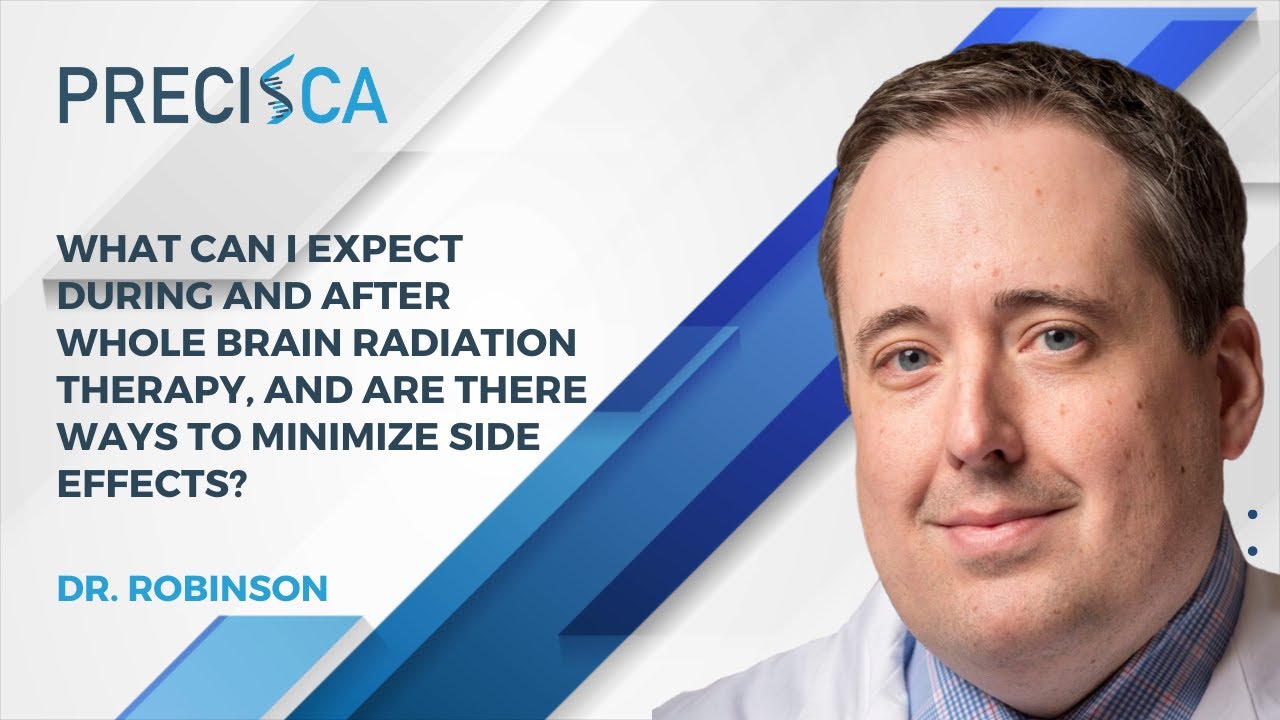 PRECISCA

WHAT CAN I EXPECT DURING AND AFTER WHOLE BRAIN RADIATION THERAPY, AND ARE THERE WAYS TO MINIMIZE SIDE EFFECTS?

DR. ROBINSON